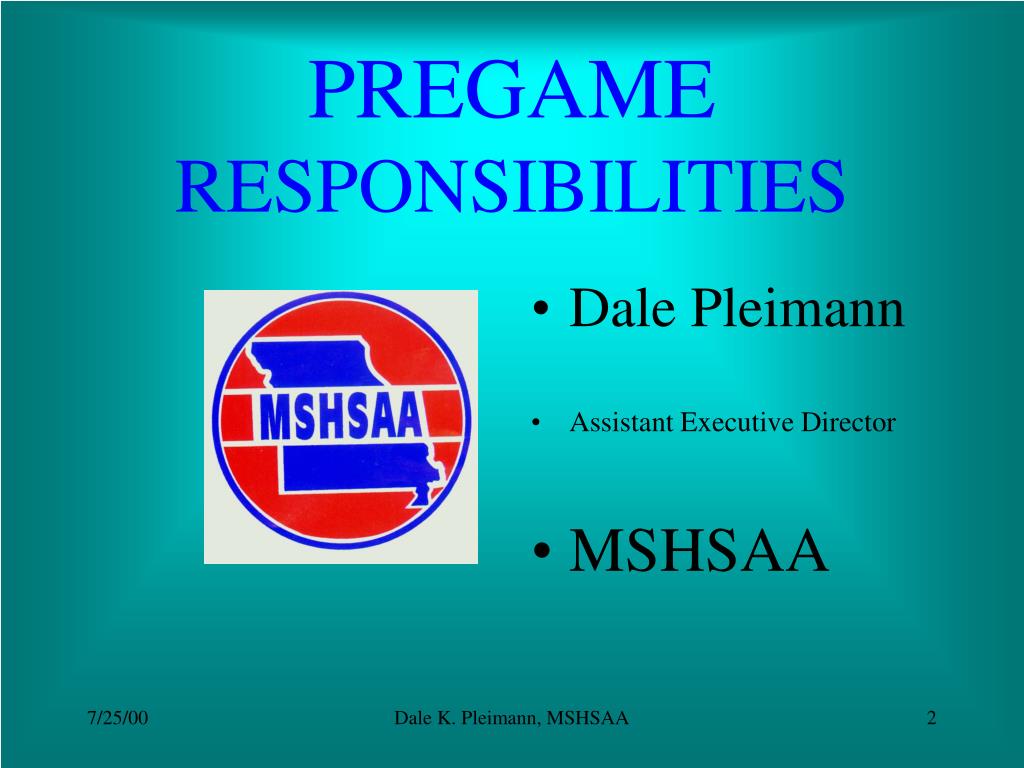 PREGAME RESPONSIBILITIES

MSHSAA

• Dale Pleimann

• Assistant Executive Director

• MSHSAA

7/25/00

Dale K. Pleimann, MSHSAA

2